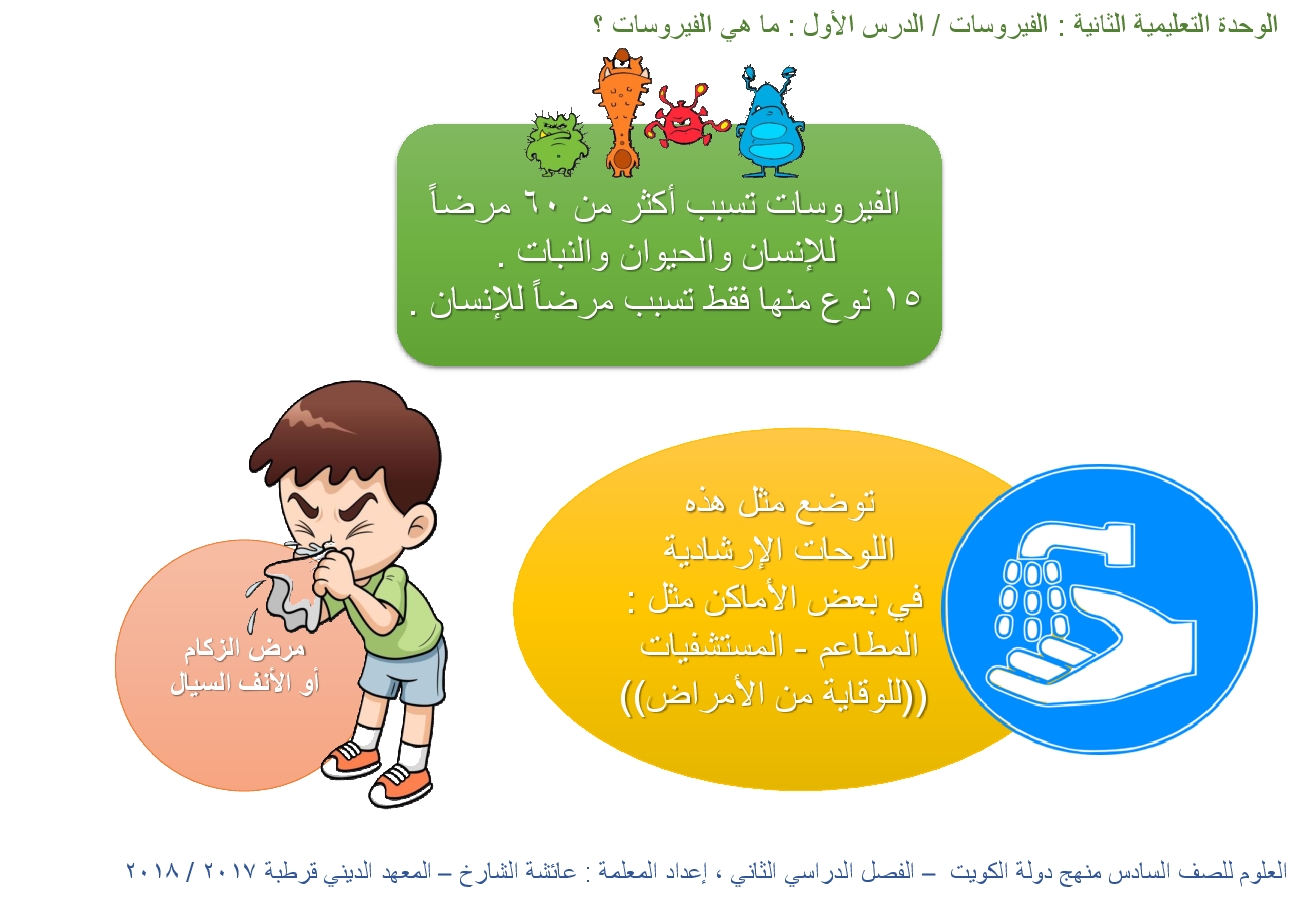 الوحدة التعليمية الثانية : الفيروسات / الدرس الأول : ما هي الفيروسات ؟

الفيروسات تسبب أكثر من ٦٠ مرضاً للإنسان والحيوان والنبات .
١٥ نوع منها فقط تسبب مرضاً للإنسان .

توضع مثل هذه اللوحات الإرشادية في بعض الأماكن مثل : المطاعم - المستشفيات ((للوقاية من الأمراض))

مرض الزكام أو الأنف السيال

العلوم للصف السادس منهج دولة الكويت – الفصل الدراسي الثاني ، إعداد المعلمة : عائشة الشارخ – المعهد الديني قرطبة ٢٠١٧ / ٢٠١٨